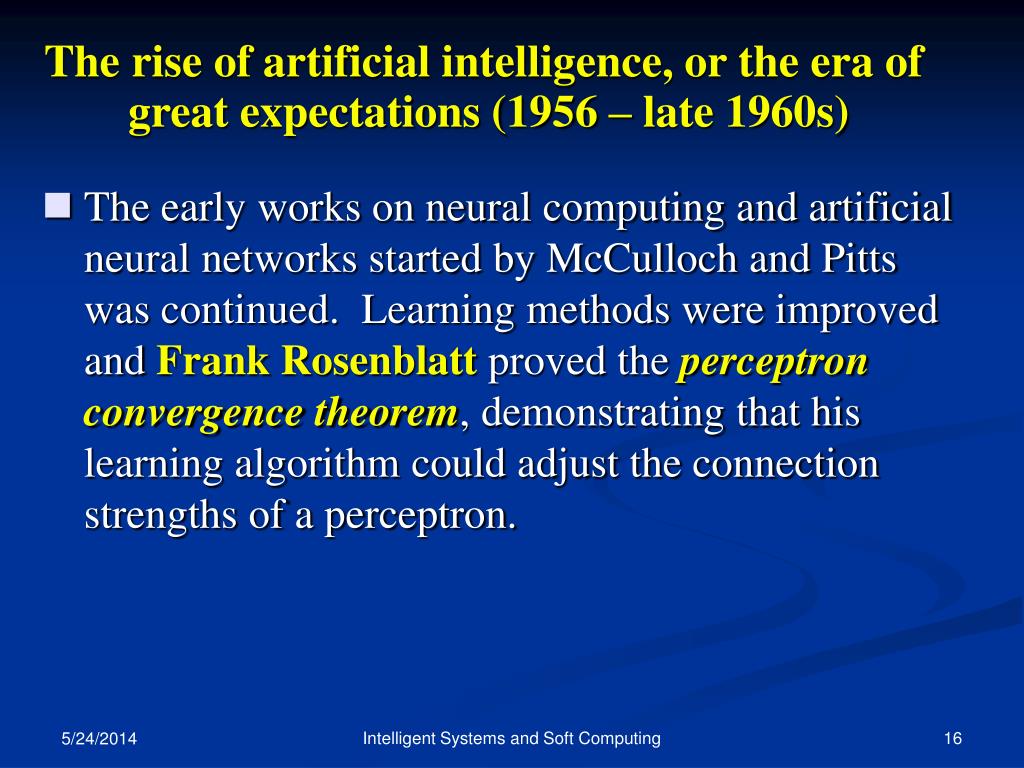 The rise of artificial intelligence, or the era of great expectations (1956 – late 1960s)

The early works on neural computing and artificial neural networks started by McCulloch and Pitts was continued. Learning methods were improved and Frank Rosenblatt proved the perceptron convergence theorem, demonstrating that his learning algorithm could adjust the connection strengths of a perceptron.

5/24/2014

Intelligent Systems and Soft Computing

16